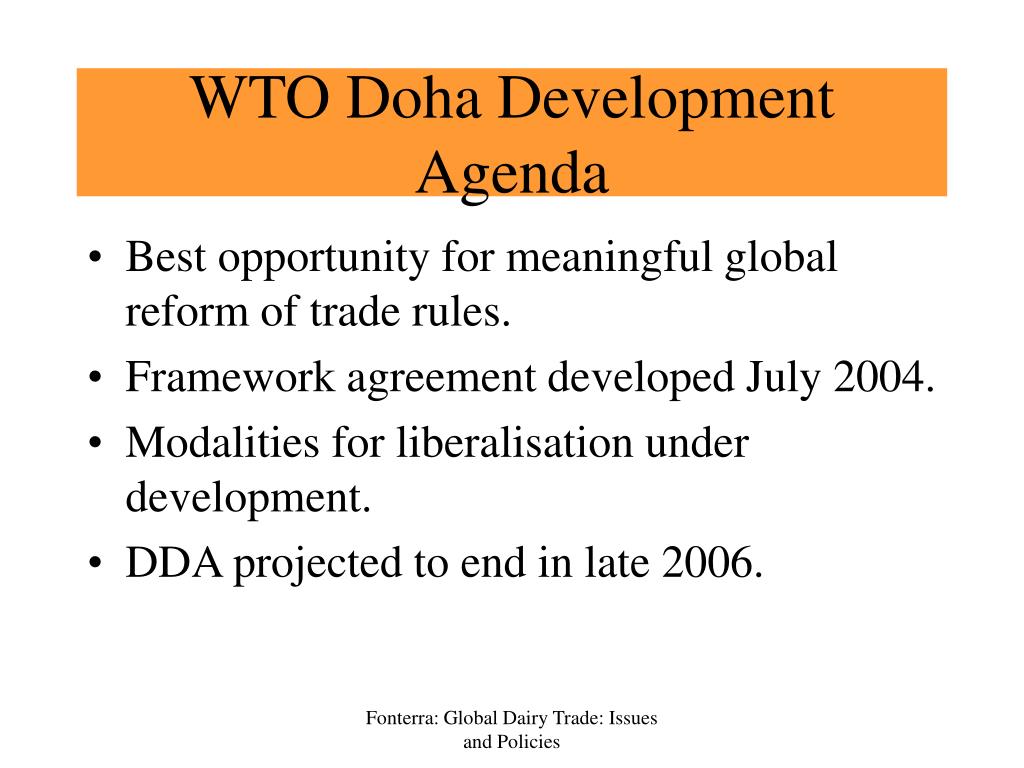 WTO Doha Development Agenda

• Best opportunity for meaningful global reform of trade rules.
• Framework agreement developed July 2004.
• Modalities for liberalisation under development.
• DDA projected to end in late 2006.

Fonterra: Global Dairy Trade: Issues and Policies